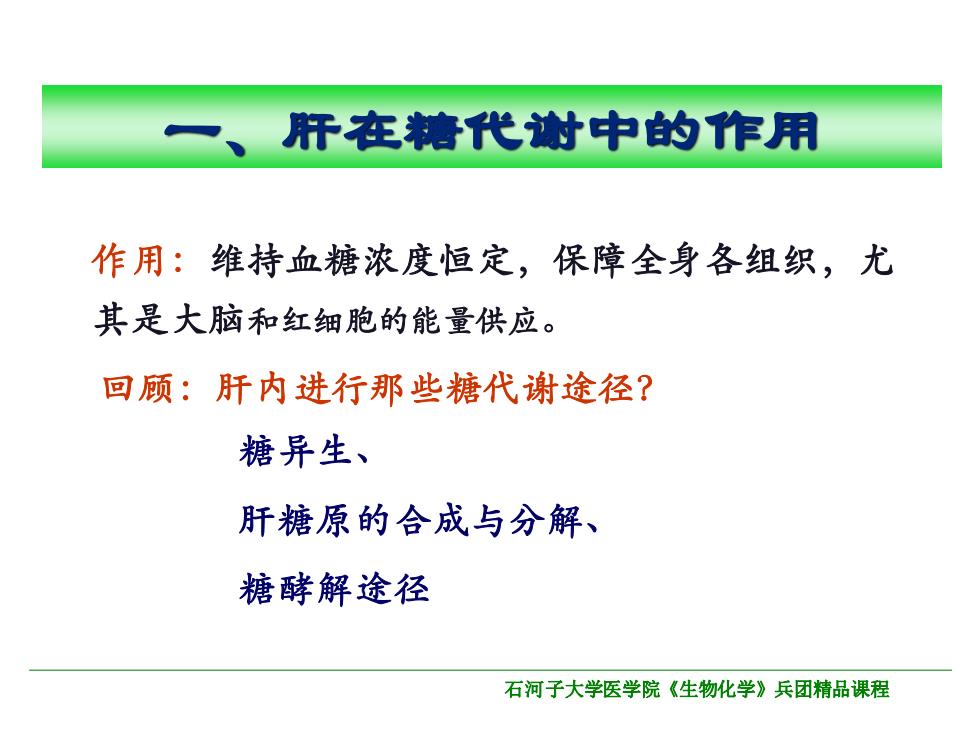 一、肝在糖代谢中的作用

作用：维持血糖浓度恒定，保障全身各组织，尤其是大脑和红细胞的能量供应。

回顾：肝内进行那些糖代谢途径？

糖异生、

肝糖原的合成与分解、

糖酵解途径

石河子大学医学院《生物化学》兵团精品课程